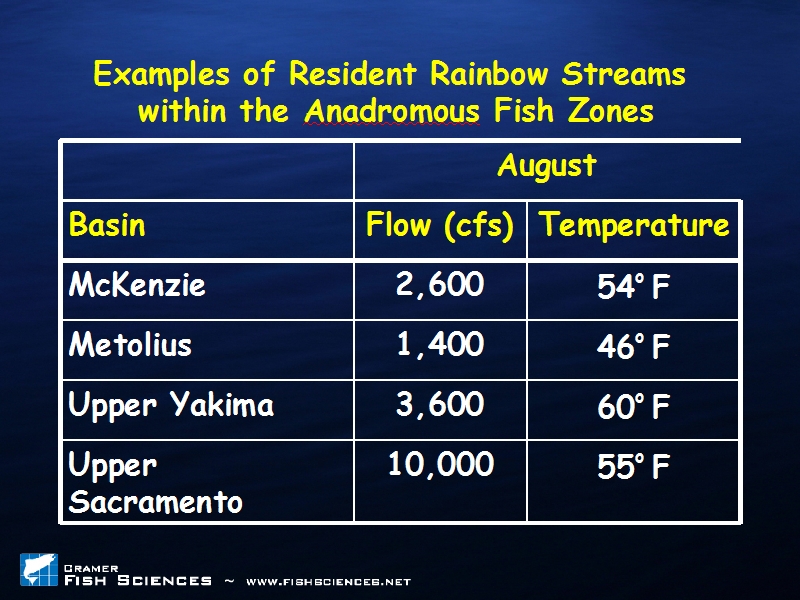 Examples of Resident Rainbow Streams within the Anadromous Fish Zones

| | August | |
|---|---|---|
| Basin | Flow (cfs) | Temperature |
| McKenzie | 2,600 | 54° F |
| Metolius | 1,400 | 46° F |
| Upper Yakima | 3,600 | 60° F |
| Upper Sacramento | 10,000 | 55° F |

CRAMER FISH SCIENCES ~ WWW.FISHSCIENCES.NET